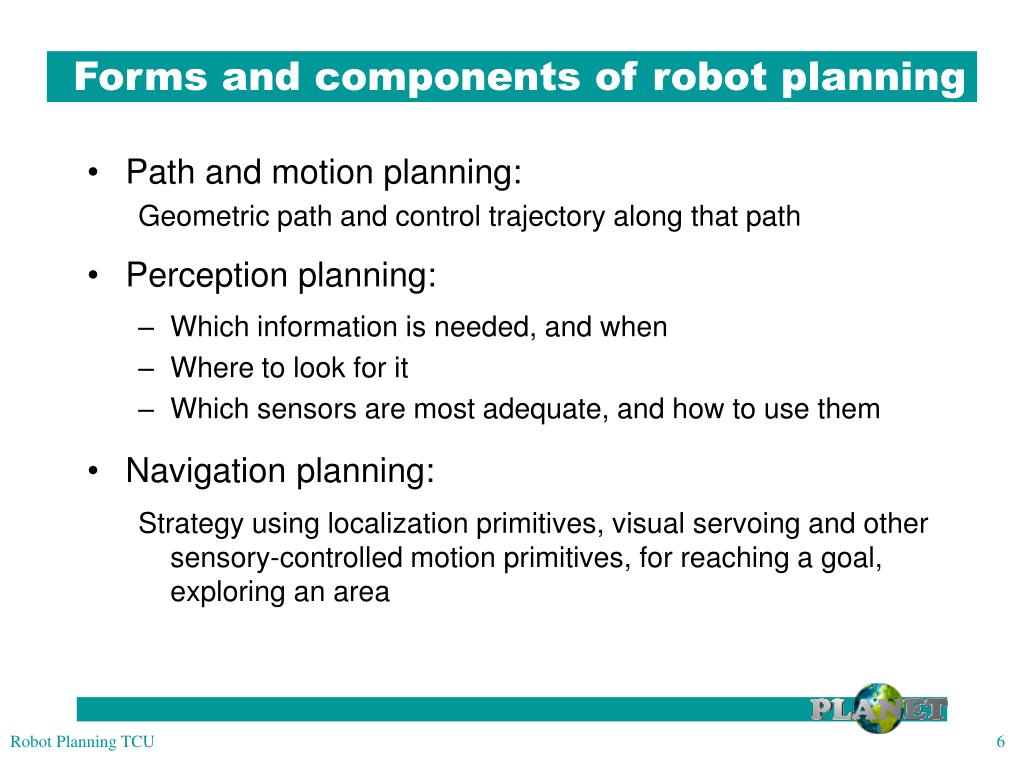 Forms and components of robot planning

• Path and motion planning:
Geometric path and control trajectory along that path

• Perception planning:
– Which information is needed, and when
– Where to look for it
– Which sensors are most adequate, and how to use them

• Navigation planning:
Strategy using localization primitives, visual servoing and other sensory-controlled motion primitives, for reaching a goal, exploring an area

PLANET

Robot Planning TCU

6